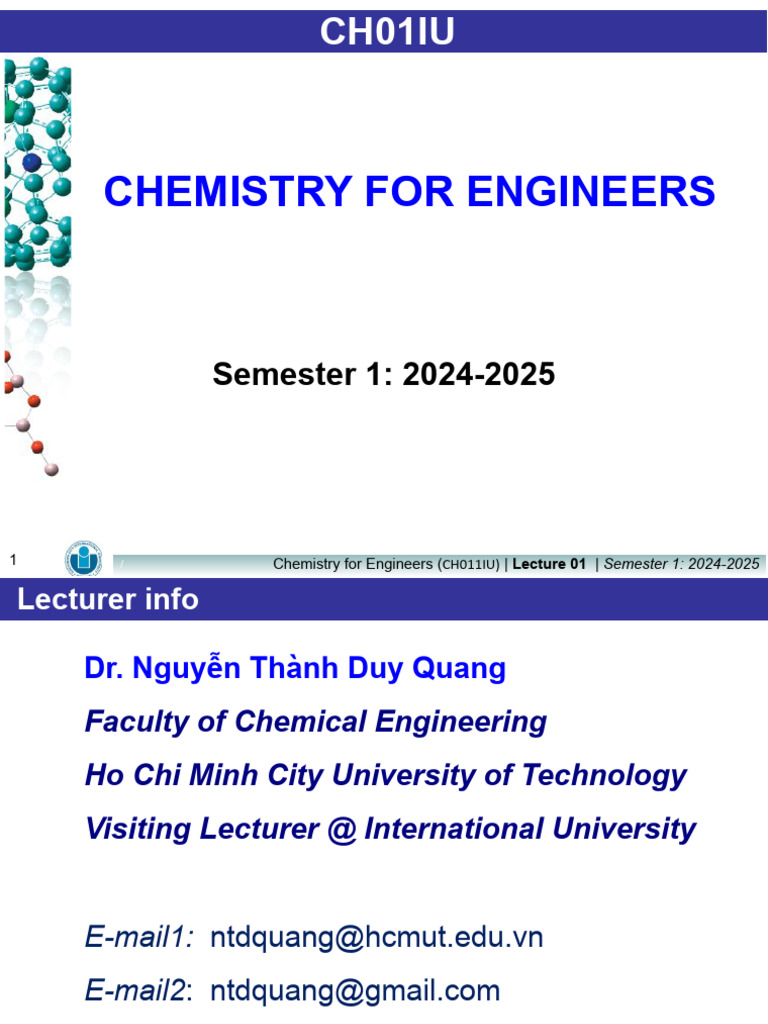 CH01IU

CHEMISTRY FOR ENGINEERS

Semester 1: 2024-2025

1

Chemistry for Engineers (CH011IU) | Lecture 01 | Semester 1: 2024-2025

Lecturer info

Dr. Nguyễn Thành Duy Quang

Faculty of Chemical Engineering

Ho Chi Minh City University of Technology

Visiting Lecturer @ International University

E-mail1: ntdquang@hcmut.edu.vn

E-mail2: ntdquang@gmail.com